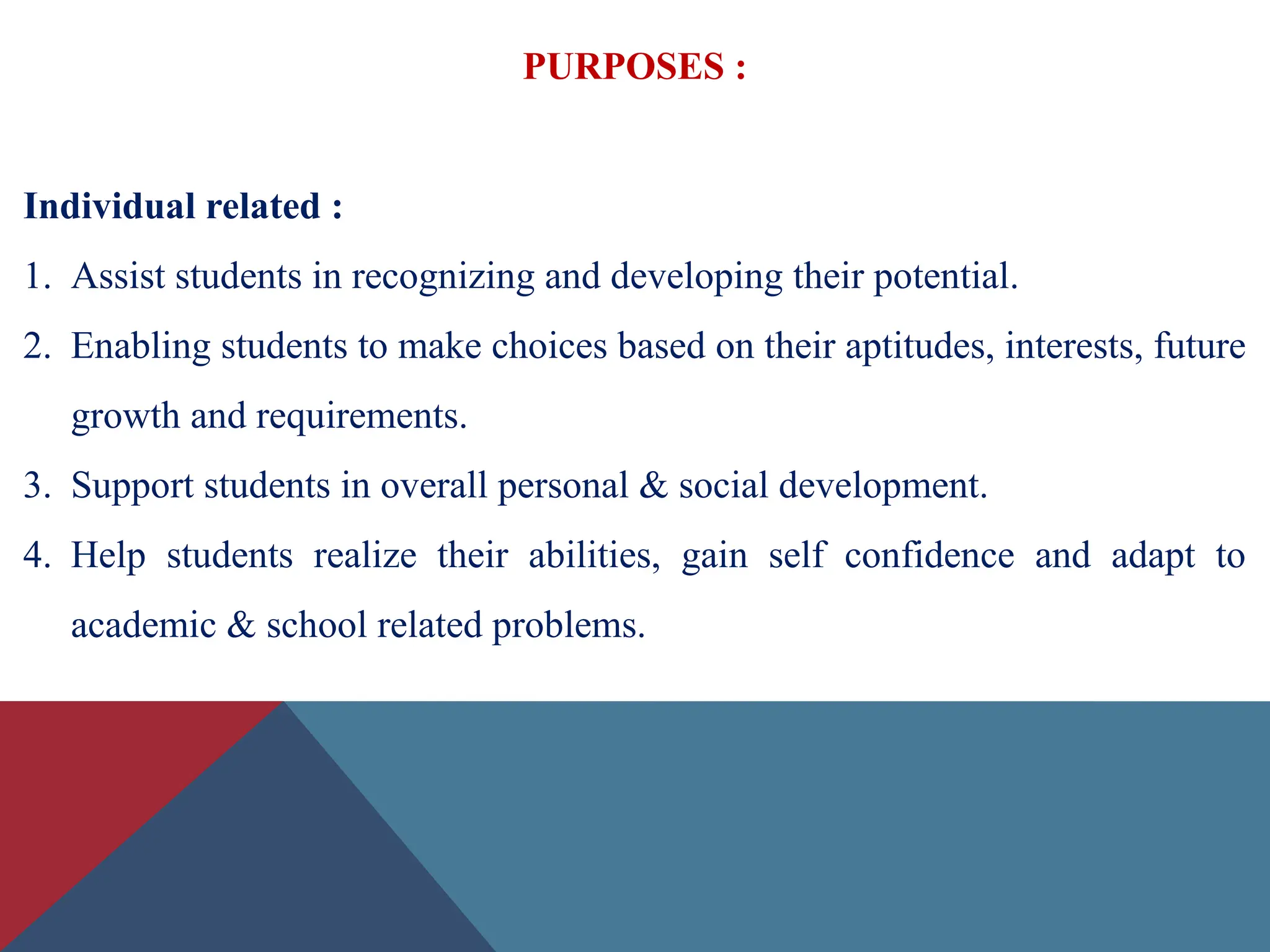 PURPOSES :

Individual related :

1. Assist students in recognizing and developing their potential.
2. Enabling students to make choices based on their aptitudes, interests, future growth and requirements.
3. Support students in overall personal & social development.
4. Help students realize their abilities, gain self confidence and adapt to academic & school related problems.